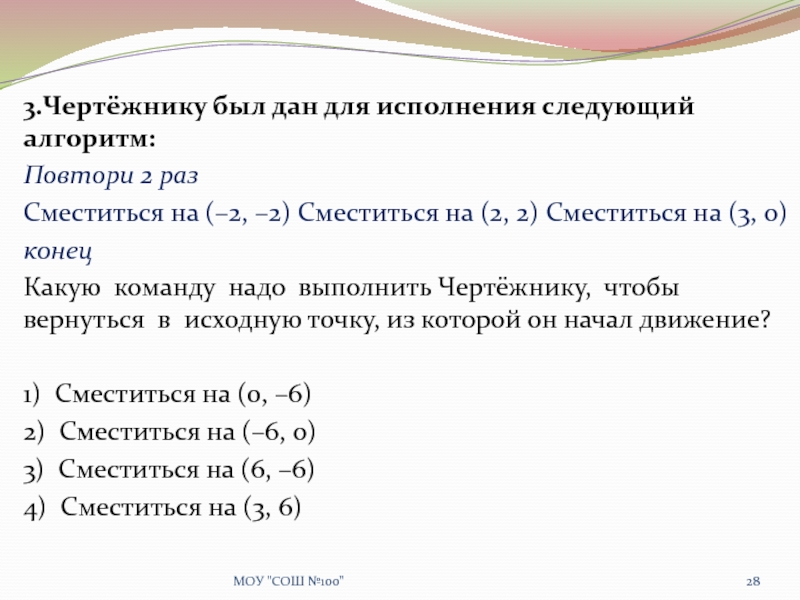 3.Чертёжнику был дан для исполнения следующий алгоритм:

Повтори 2 раз

Сместиться на (–2, –2) Сместиться на (2, 2) Сместиться на (3, 0)

конец

Какую команду надо выполнить Чертёжнику, чтобы вернуться в исходную точку, из которой он начал движение?

1) Сместиться на (0, –6)

2) Сместиться на (–6, 0)

3) Сместиться на (6, –6)

4) Сместиться на (3, 6)

МОУ "СОШ №100"

28